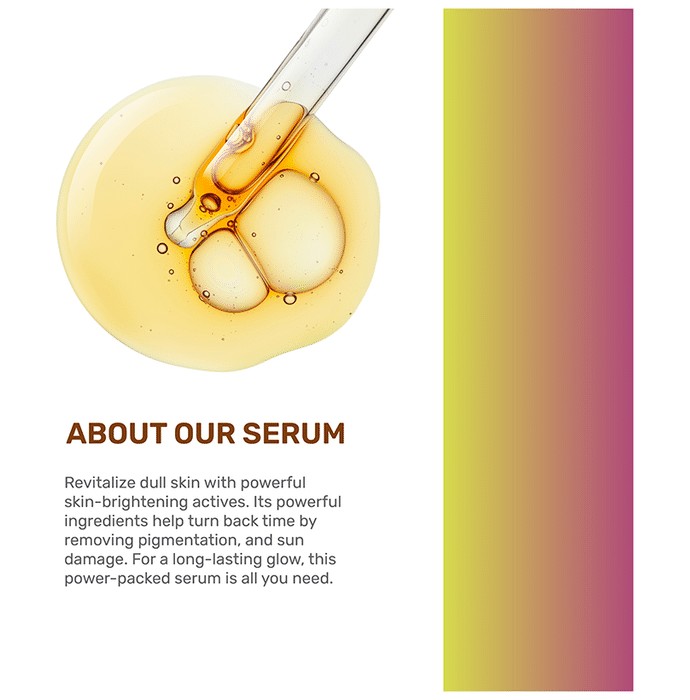 ABOUT OUR SERUM

Revitalize dull skin with powerful skin-brightening actives. Its powerful ingredients help turn back time by removing pigmentation, and sun damage. For a long-lasting glow, this power-packed serum is all you need.